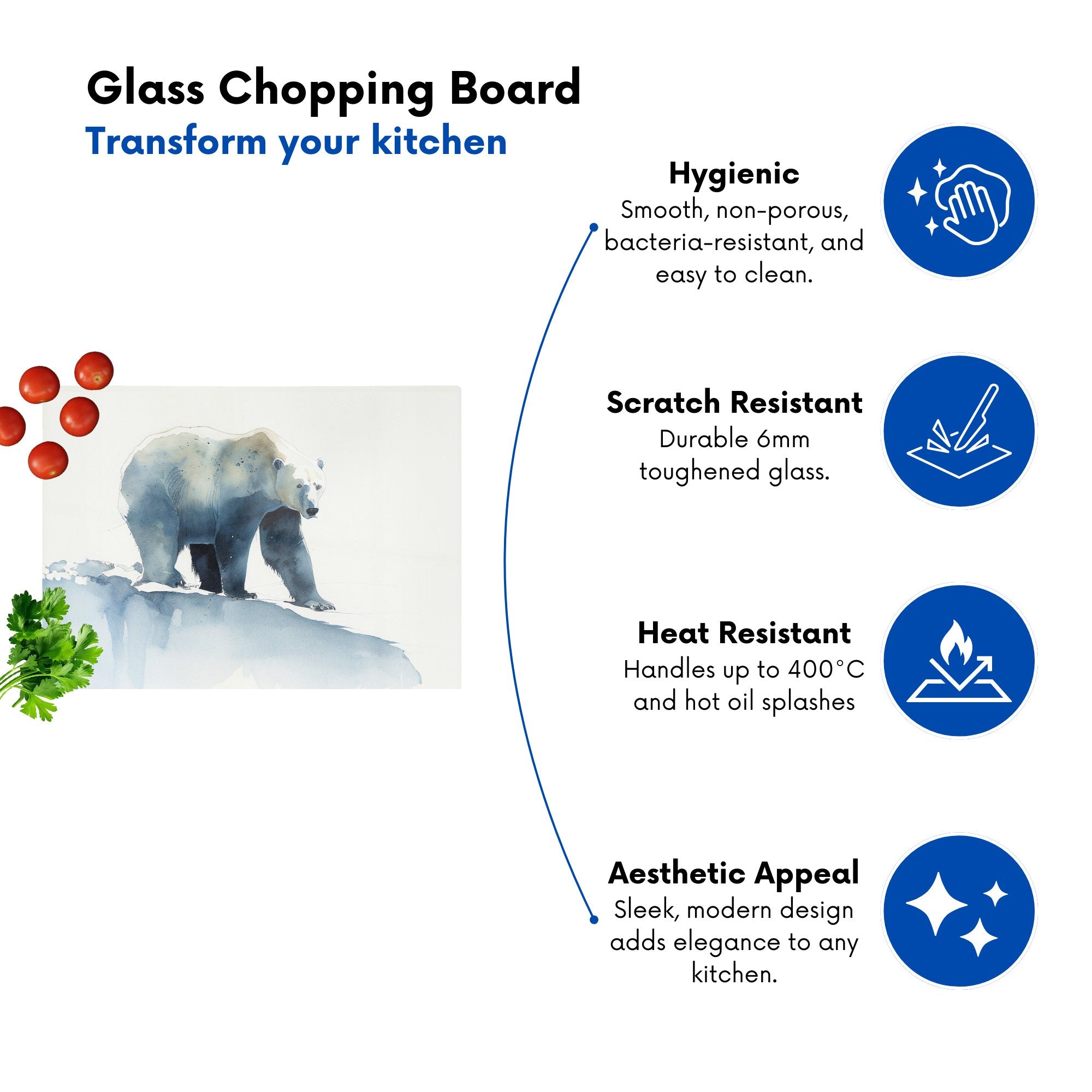 Glass Chopping Board
Transform your kitchen

Hygienic
Smooth, non-porous, bacteria-resistant, and easy to clean.

Scratch Resistant
Durable 6mm toughened glass.

Heat Resistant
Handles up to 400°C and hot oil splashes

Aesthetic Appeal
Sleek, modern design adds elegance to any kitchen.